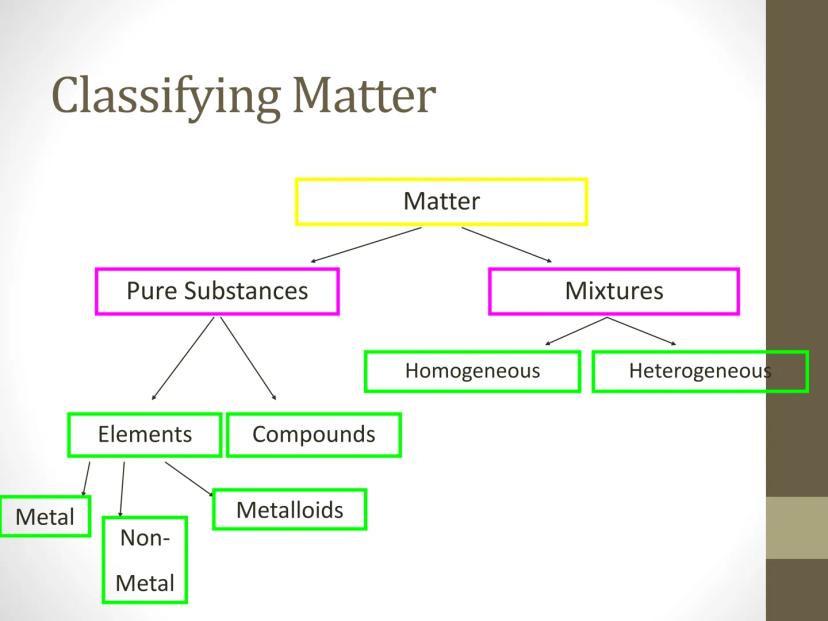 Classifying Matter

Matter

Pure Substances

Mixtures

Homogeneous

Heterogeneous

Elements

Compounds

Metal

Non-Metal

Metalloids